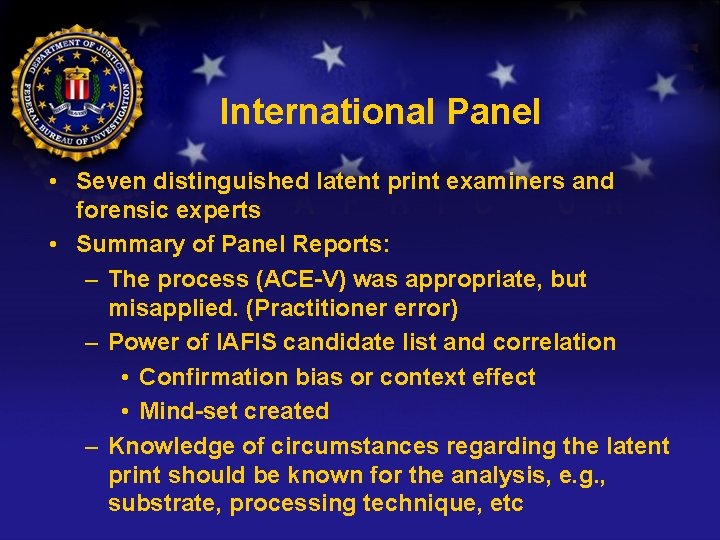 DEPARTMENT OF JUSTICE
FEDERAL BUREAU OF INVESTIGATION

International Panel

• Seven distinguished latent print examiners and forensic experts
• Summary of Panel Reports:
– The process (ACE-V) was appropriate, but misapplied. (Practitioner error)
– Power of IAFIS candidate list and correlation
• Confirmation bias or context effect
• Mind-set created
– Knowledge of circumstances regarding the latent print should be known for the analysis, e.g., substrate, processing technique, etc